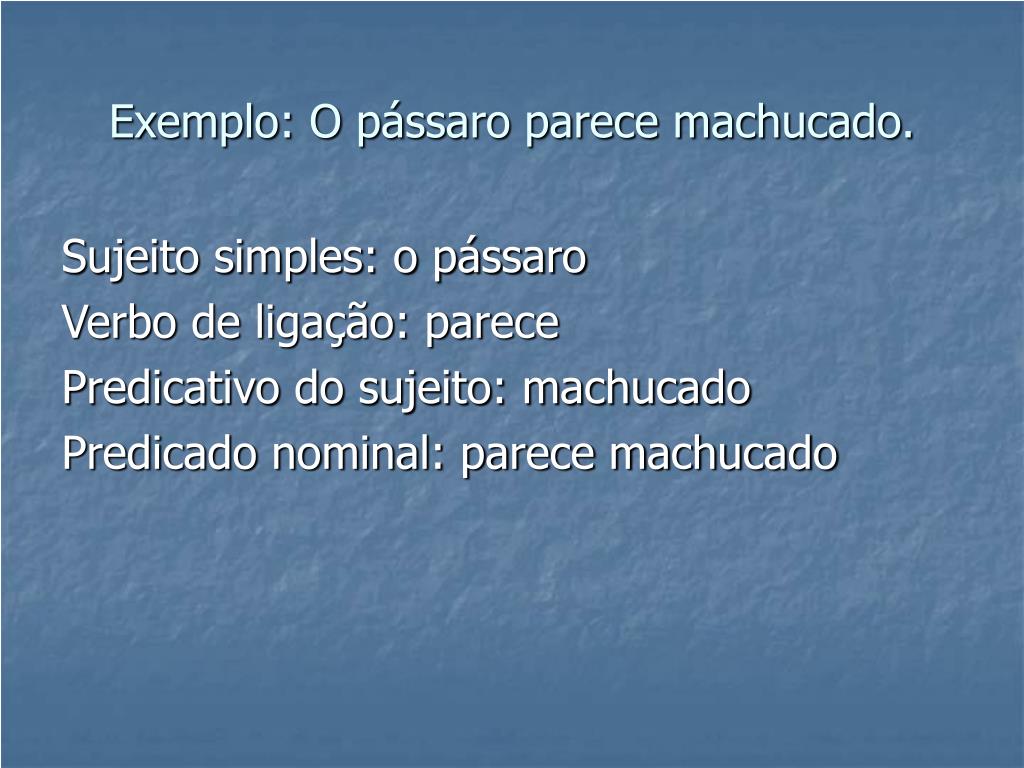 Exemplo: O pássaro parece machucado.

Sujeito simples: o pássaro
Verbo de ligação: parece
Predicativo do sujeito: machucado
Predicado nominal: parece machucado